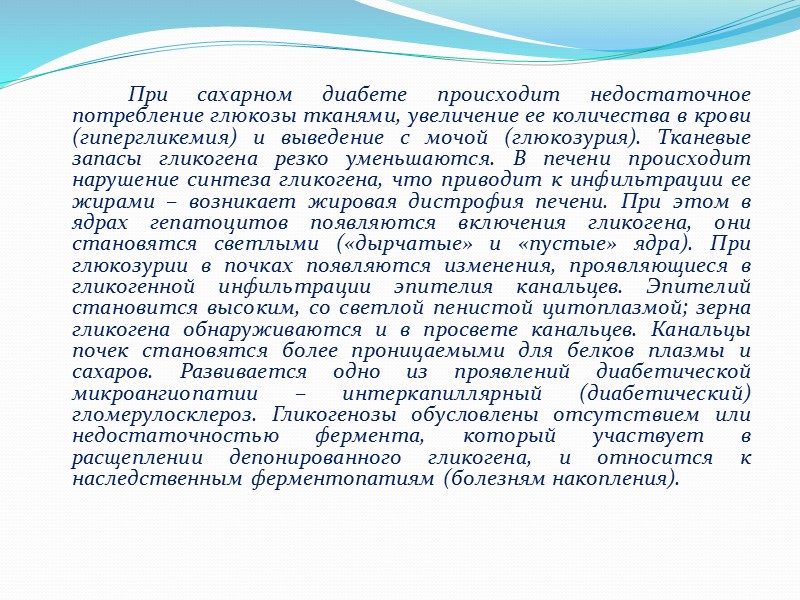 При сахарном диабете происходит недостаточное потребление глюкозы тканями, увеличение ее количества в крови (гипергликемия) и выведение с мочой (глюкозурия). Тканевые запасы гликогена резко уменьшаются. В печени происходит нарушение синтеза гликогена, что приводит к инфильтрации ее жирами – возникает жировая дистрофия печени. При этом в ядрах гепатоцитов появляются включения гликогена, они становятся светлыми («дырчатые» и «пустые» ядра). При глюкозурии в почках появляются изменения, проявляющиеся в гликогенной инфильтрации эпителия канальцев. Эпителий становится высоким, со светлой пенистой цитоплазмой; зерна гликогена обнаруживаются и в просвете канальцев. Канальцы почек становятся более проницаемыми для белков плазмы и сахаров. Развивается одно из проявлений диабетической микроангиопатии – интеркапиллярный (диабетический) гломерулосклероз. Гликогенозы обусловлены отсутствием или недостаточностью фермента, который участвует в расщеплении депонированного гликогена, и относится к наследственным ферментопатиям (болезням накопления).